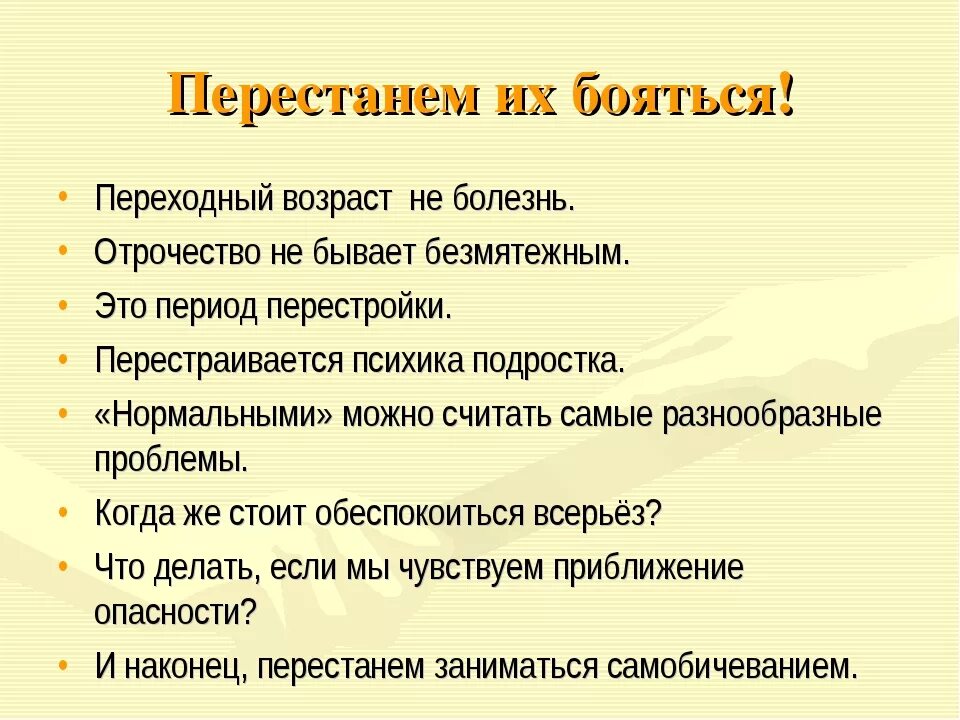 Перестанем их бояться!

• Переходный возраст не болезнь.
• Отрочество не бывает безмятежным.
• Это период перестройки.
• Перестраивается психика подростка.
• «Нормальными» можно считать самые разнообразные проблемы.
• Когда же стоит обеспокоиться всерьёз?
• Что делать, если мы чувствуем приближение опасности?
• И наконец, перестанем заниматься самобичеванием.